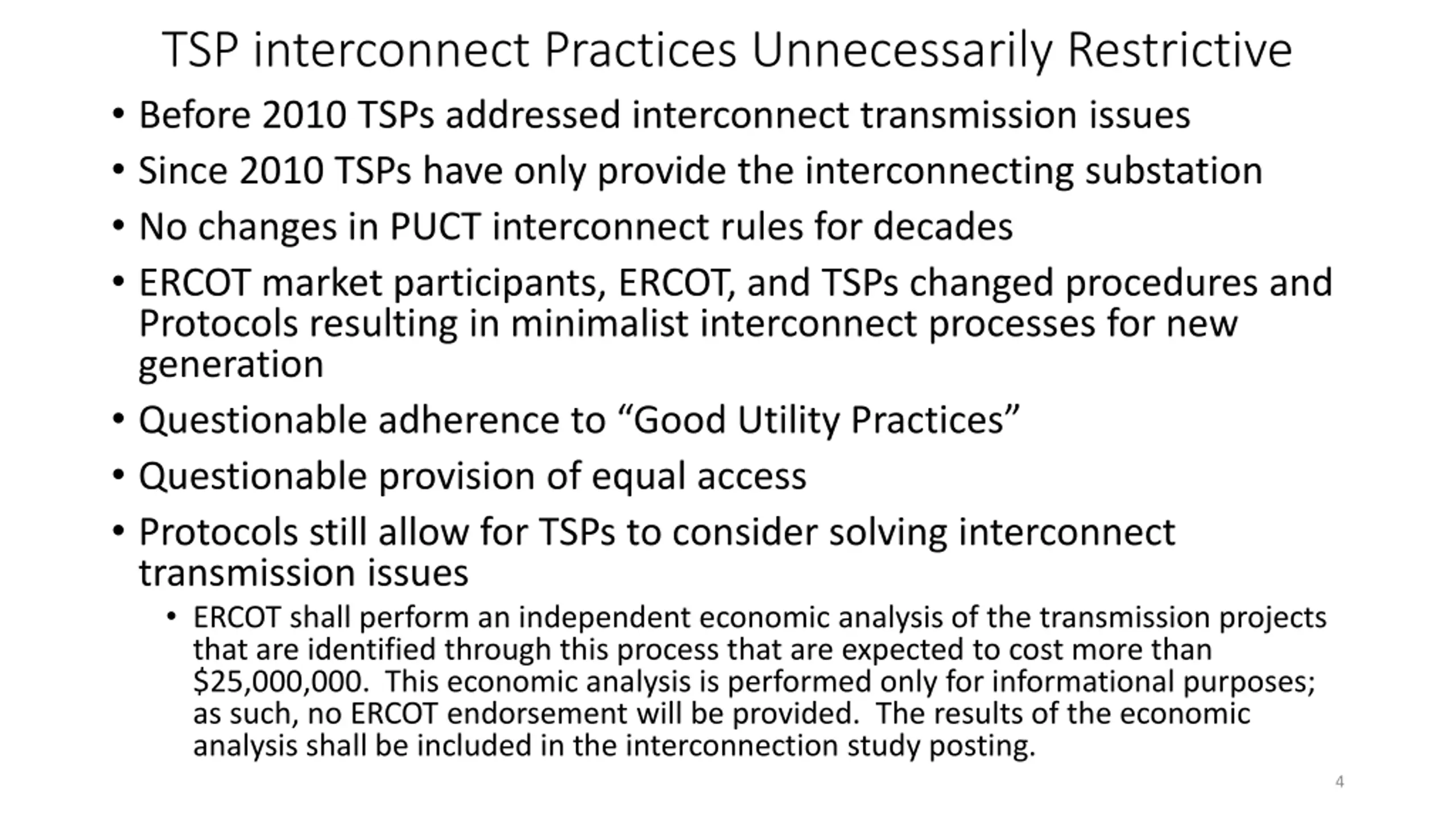 TSP interconnect Practices Unnecessarily Restrictive

• Before 2010 TSPs addressed interconnect transmission issues

• Since 2010 TSPs have only provide the interconnecting substation

• No changes in PUCT interconnect rules for decades

• ERCOT market participants, ERCOT, and TSPs changed procedures and Protocols resulting in minimalist interconnect processes for new generation

• Questionable adherence to “Good Utility Practices”

• Questionable provision of equal access

• Protocols still allow for TSPs to consider solving interconnect transmission issues

• ERCOT shall perform an independent economic analysis of the transmission projects that are identified through this process that are expected to cost more than \$25,000,000. This economic analysis is performed only for informational purposes; as such, no ERCOT endorsement will be provided. The results of the economic analysis shall be included in the interconnection study posting.

4